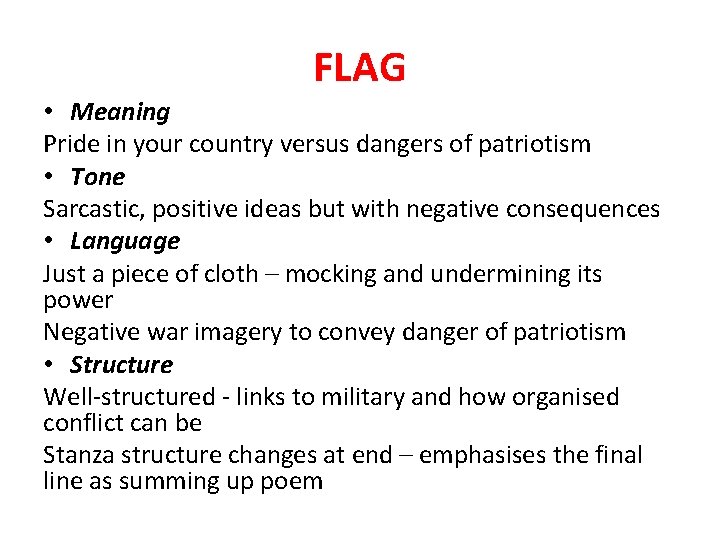 FLAG

• Meaning

Pride in your country versus dangers of patriotism

• Tone

Sarcastic, positive ideas but with negative consequences

• Language

Just a piece of cloth – mocking and undermining its power

Negative war imagery to convey danger of patriotism

• Structure

Well-structured - links to military and how organised conflict can be

Stanza structure changes at end – emphasises the final line as summing up poem